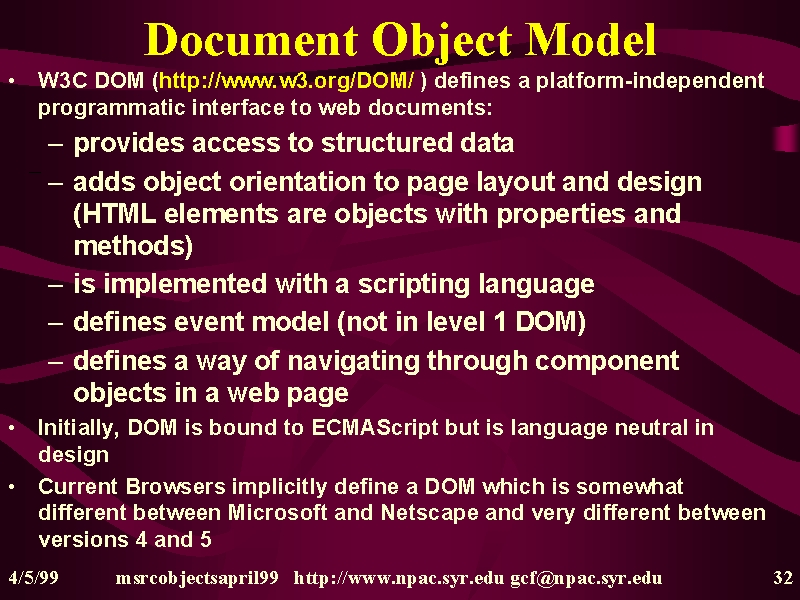 Document Object Model

• W3C DOM (http://www.w3.org/DOM/ ) defines a platform-independent programmatic interface to web documents:
– provides access to structured data
– adds object orientation to page layout and design (HTML elements are objects with properties and methods)
– is implemented with a scripting language
– defines event model (not in level 1 DOM)
– defines a way of navigating through component objects in a web page
• Initially, DOM is bound to ECMAScript but is language neutral in design
• Current Browsers implicitly define a DOM which is somewhat different between Microsoft and Netscape and very different between versions 4 and 5

4/5/99 msrcobjectsapril99 http://www.npac.syr.edu gcf@npac.syr.edu 32